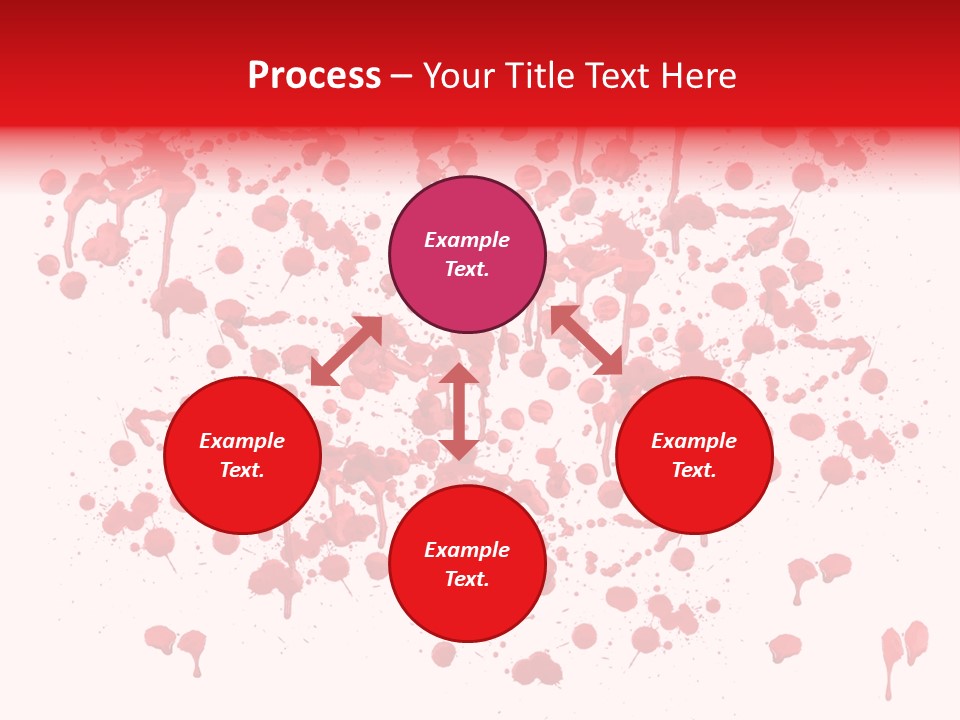 Process – Your Title Text Here

Example Text.

Example Text.

Example Text.

Example Text.